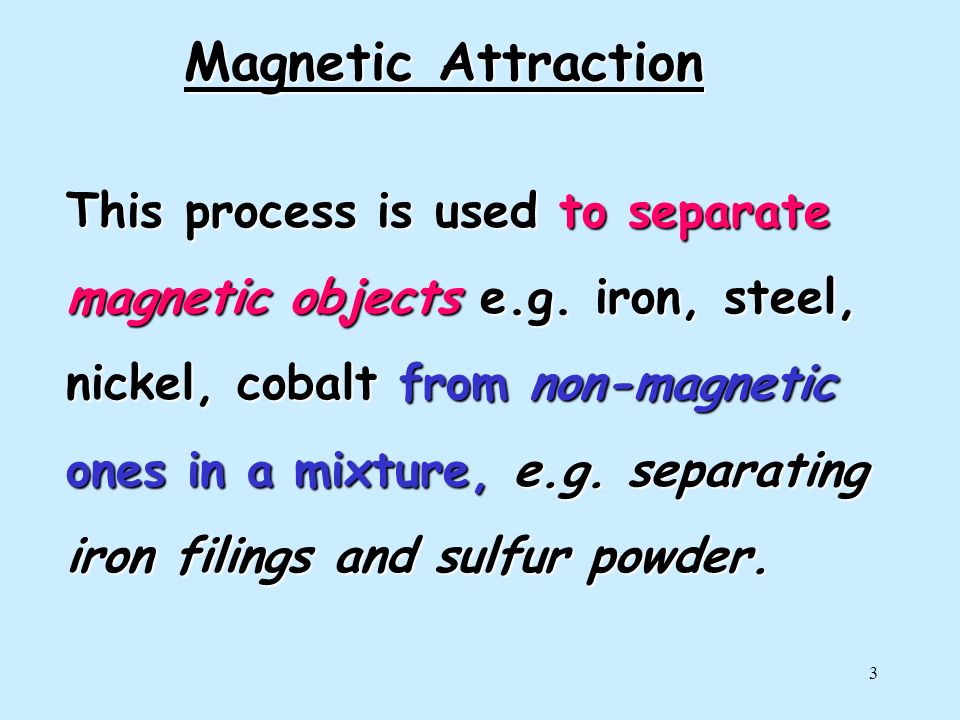 Magnetic Attraction

This process is used to separate magnetic objects e.g. iron, steel, nickel, cobalt from non-magnetic ones in a mixture, e.g. separating iron filings and sulfur powder.

3